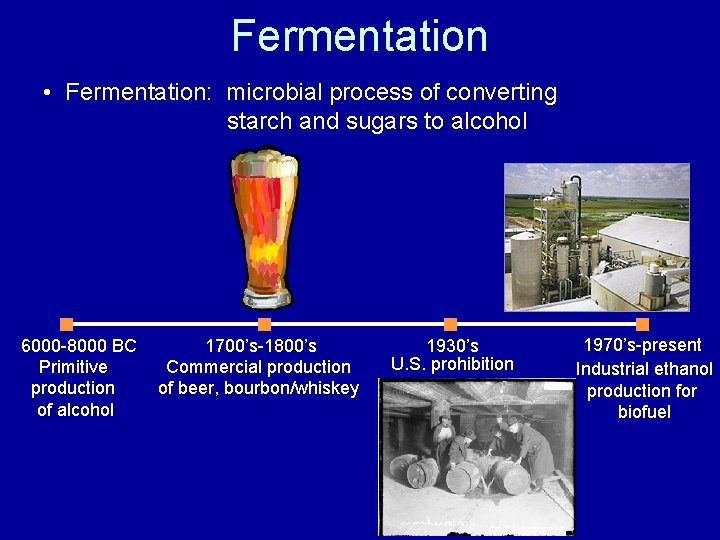 Fermentation

• Fermentation: microbial process of converting starch and sugars to alcohol

6000-8000 BC
Primitive production of alcohol

1700's-1800's
Commercial production of beer, bourbon/whiskey

1930's
U.S. prohibition

1970's-present
Industrial ethanol production for biofuel